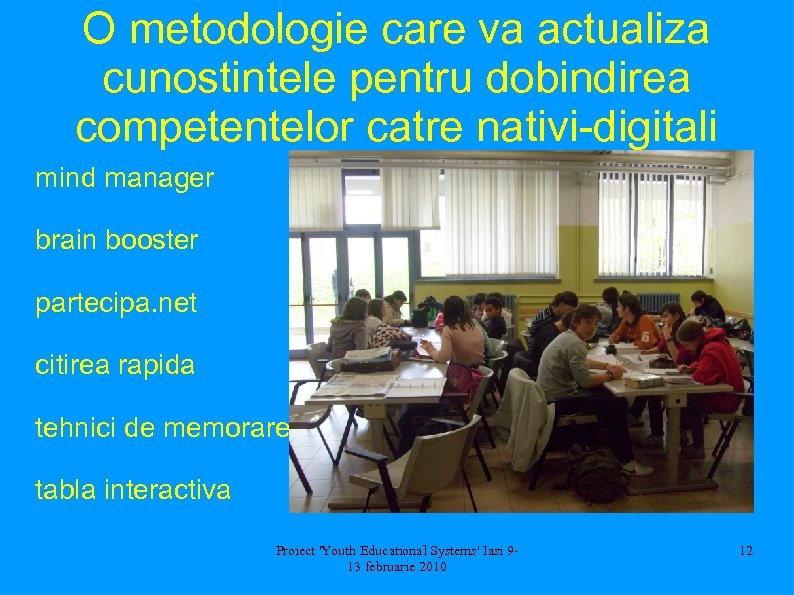 O metodologie care va actualiza cunostintele pentru dobindirea competentelor catre nativi-digitali

mind manager

brain booster

partecipa.net

citirea rapida

tehnici de memorare

tabla interactiva

Proiect 'Youth Educational Systems' Iasi 9-13 februarie 2010

12